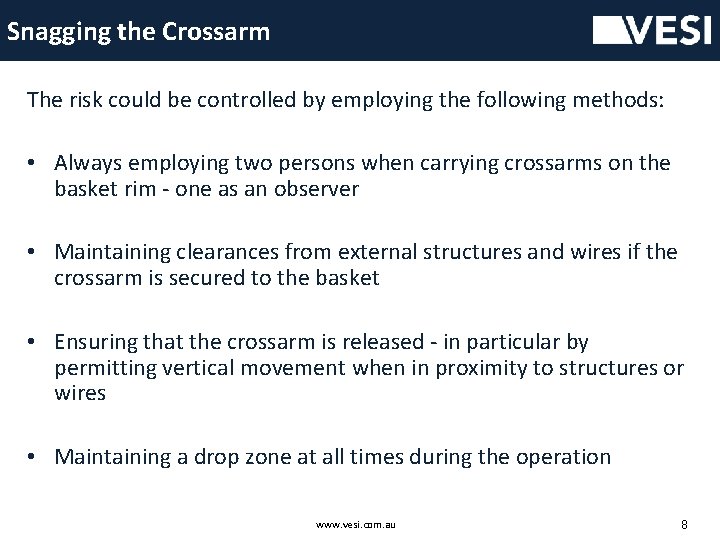 Snagging the Crossarm

VESI

The risk could be controlled by employing the following methods:

• Always employing two persons when carrying crossarms on the basket rim - one as an observer

• Maintaining clearances from external structures and wires if the crossarm is secured to the basket

• Ensuring that the crossarm is released - in particular by permitting vertical movement when in proximity to structures or wires

• Maintaining a drop zone at all times during the operation

www.vesi.com.au

8